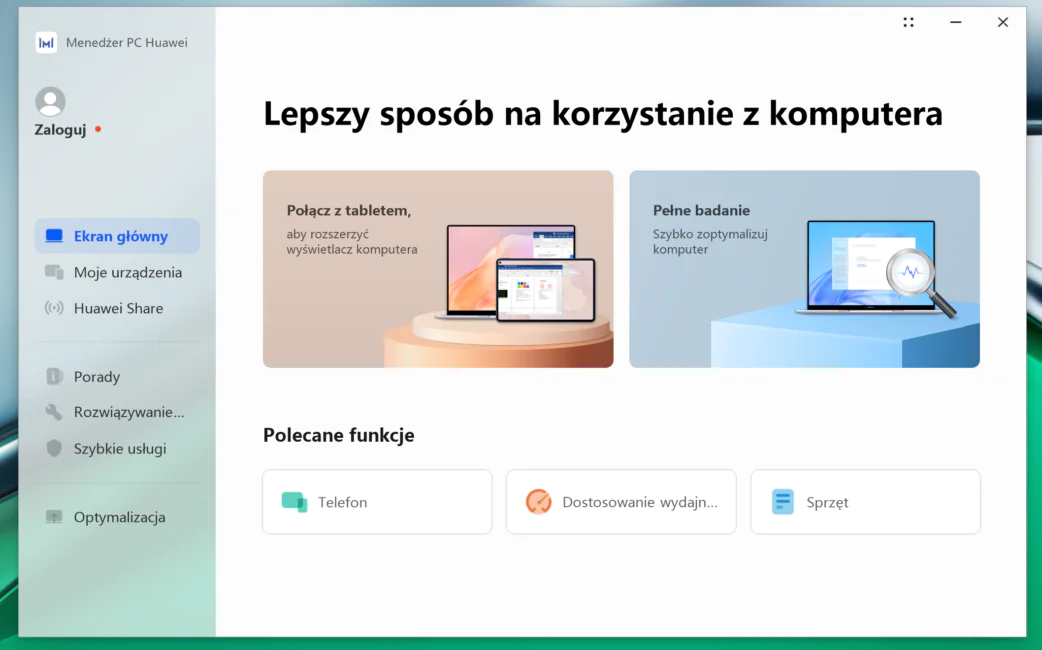 Menedżer PC Huawei

Zaloguj

Ekran główny
Moje urządzenia
Huawei Share

Porady
Rozwiązywanie...
Szybkie usługi

Optymalizacja

Lepszy sposób na korzystanie z komputera

Połącz z tabletem,
aby rozszerzyć wyświetlacz komputera

Pełne badanie
Szybko zoptymalizuj komputer

Polecane funkcje

Telefon
Dostosowanie wydajn...
Sprzęt